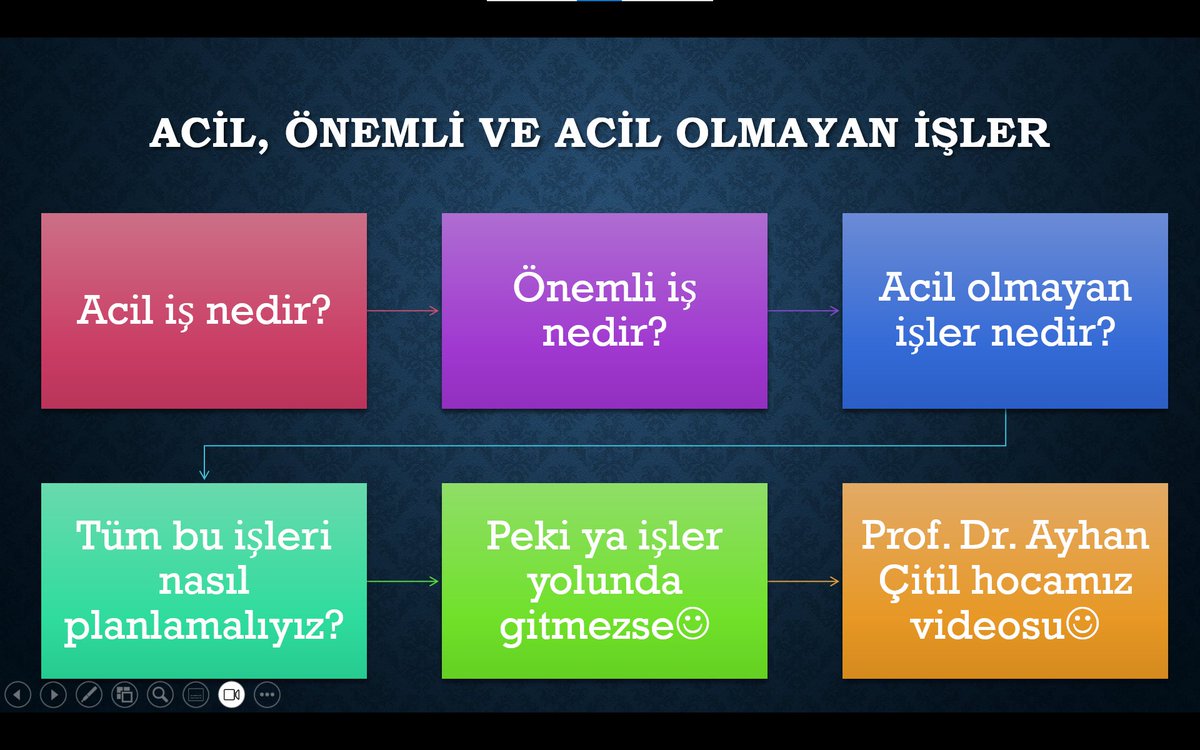 ACİL, ÖNEMLİ VE ACİL OLMAYAN İŞLER

Acil iş nedir?

Önemli iş nedir?

Acil olmayan işler nedir?

Tüm bu işleri nasıl planlamalıyız?

Peki ya işler yolunda gitmezse☺

Prof. Dr. Ayhan Çitil hocamız videosu☺